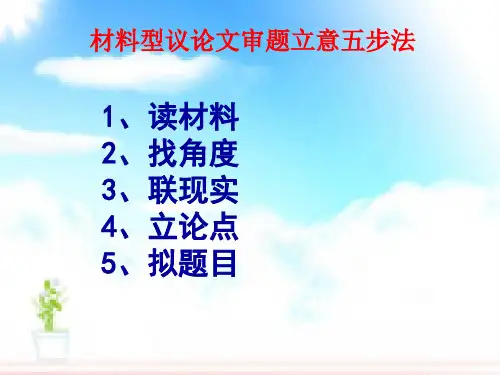 材料型议论文审题立意五步法

1、读材料
2、找角度
3、联现实
4、立论点
5、拟题目